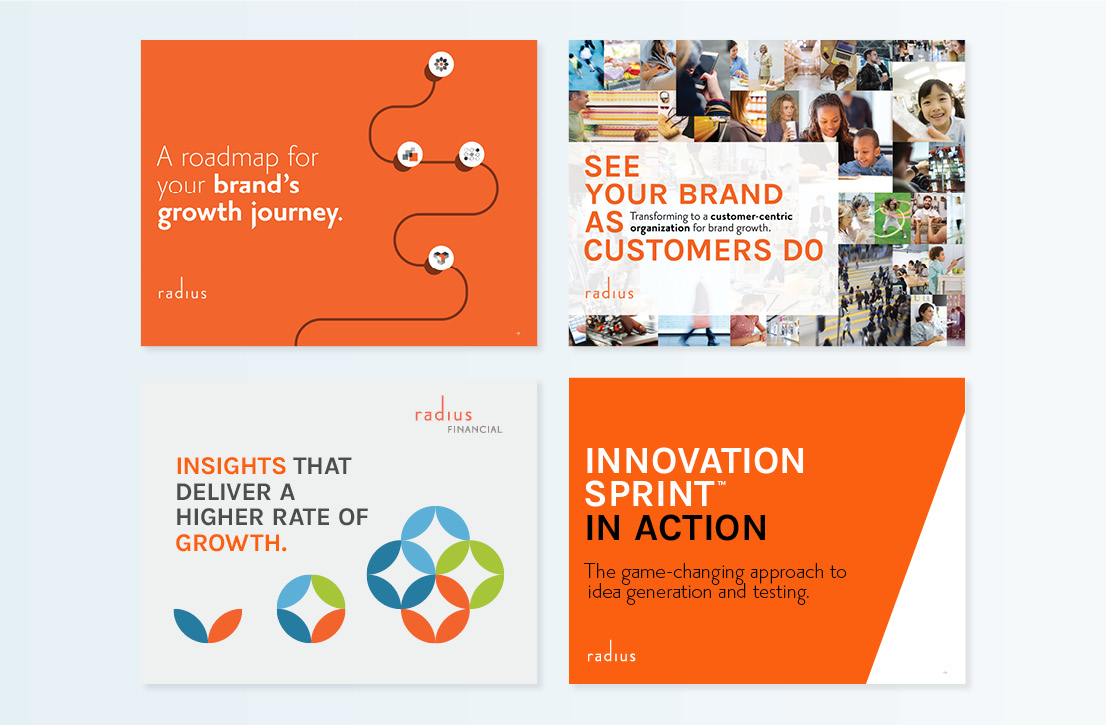 A roadmap for your brand's growth journey.

radius

SEE YOUR BRAND AS CUSTOMERS DO

Transforming to a customer-centric organization for brand growth.

radius

radius
FINANCIAL

INSIGHTS THAT DELIVER A HIGHER RATE OF GROWTH.

INNOVATION SPRINT™ IN ACTION

The game-changing approach to idea generation and testing.

radius